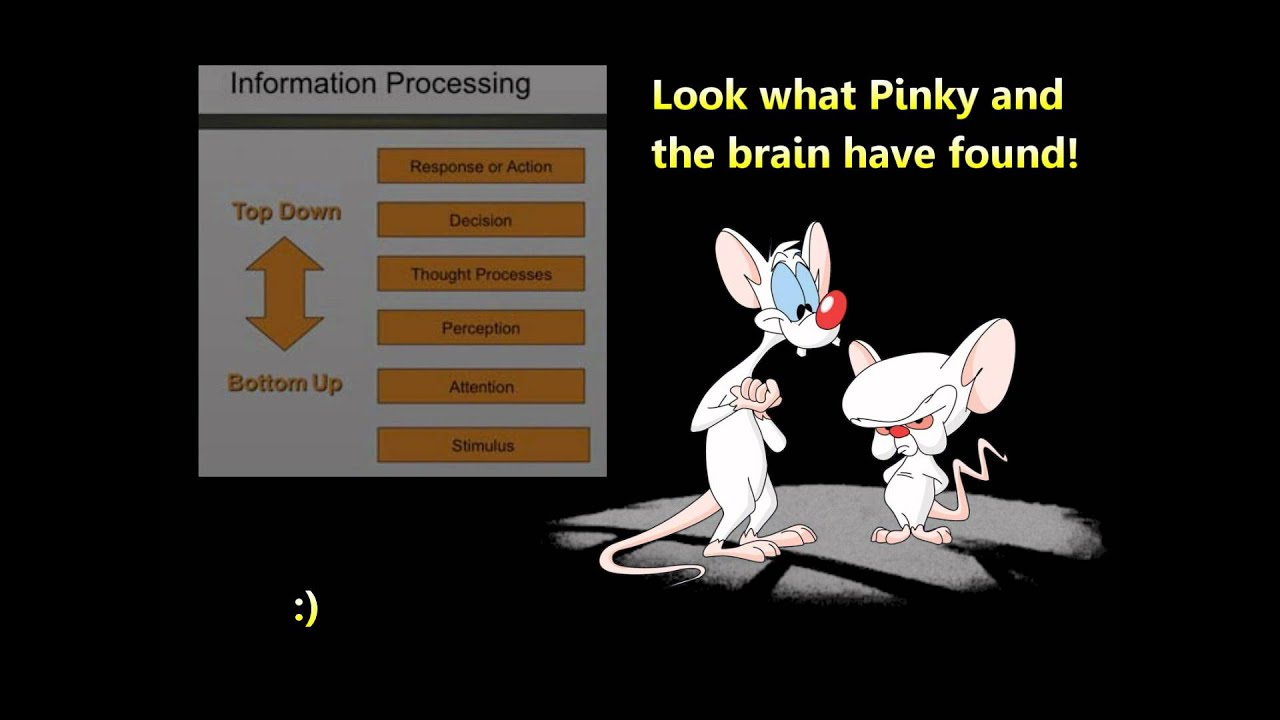 Information Processing

Top Down

Bottom Up

Response or Action

Decision

Thought Processes

Perception

Attention

Stimulus

Look what Pinky and the brain have found!

:)